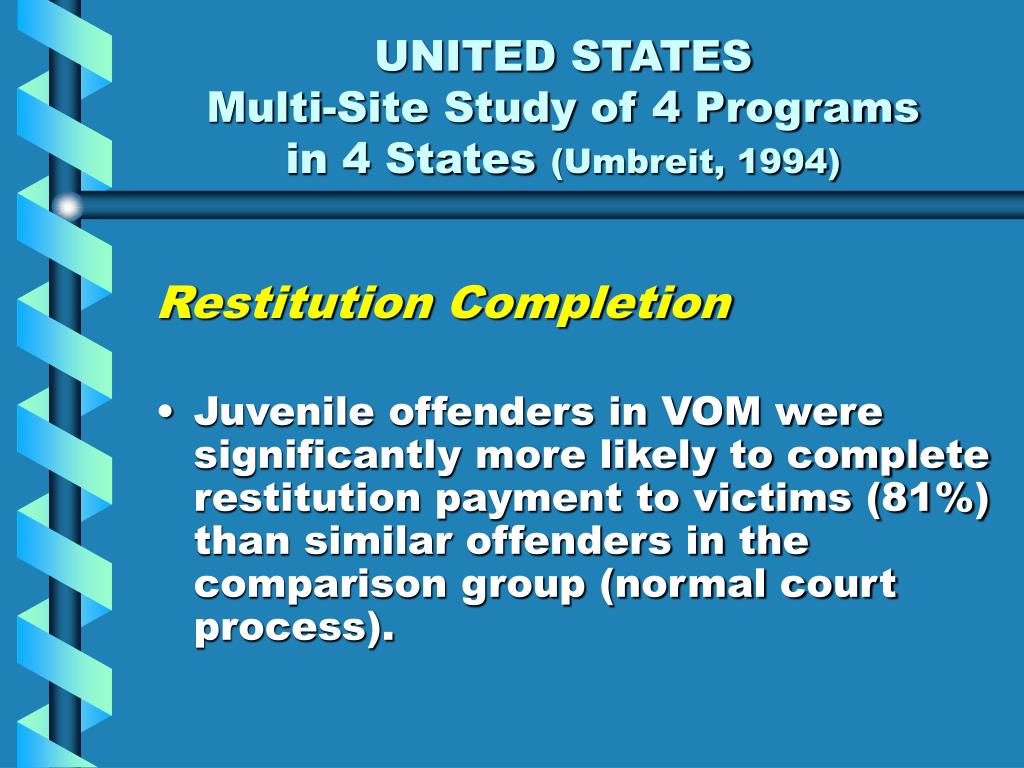 UNITED STATES
Multi-Site Study of 4 Programs in 4 States (Umbreit, 1994)

Restitution Completion

• Juvenile offenders in VOM were significantly more likely to complete restitution payment to victims (81%) than similar offenders in the comparison group (normal court process).